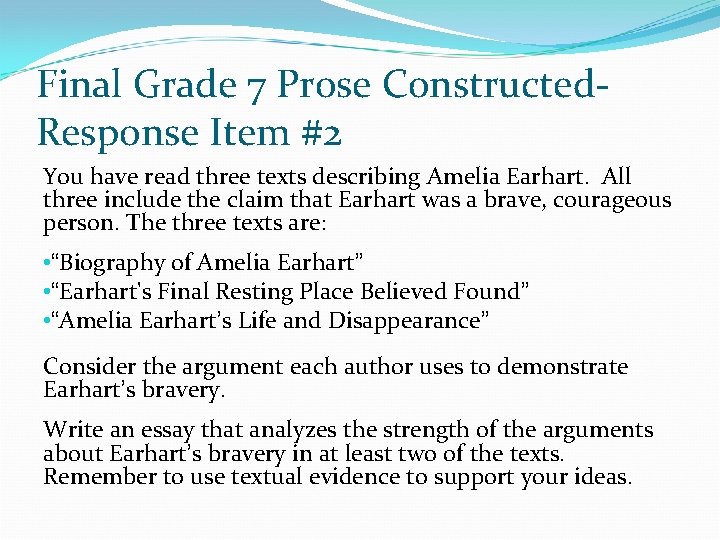 Final Grade 7 Prose Constructed-Response Item #2

You have read three texts describing Amelia Earhart. All three include the claim that Earhart was a brave, courageous person. The three texts are:

•“Biography of Amelia Earhart”
•“Earhart's Final Resting Place Believed Found”
•“Amelia Earhart’s Life and Disappearance”

Consider the argument each author uses to demonstrate Earhart’s bravery.

Write an essay that analyzes the strength of the arguments about Earhart’s bravery in at least two of the texts. Remember to use textual evidence to support your ideas.